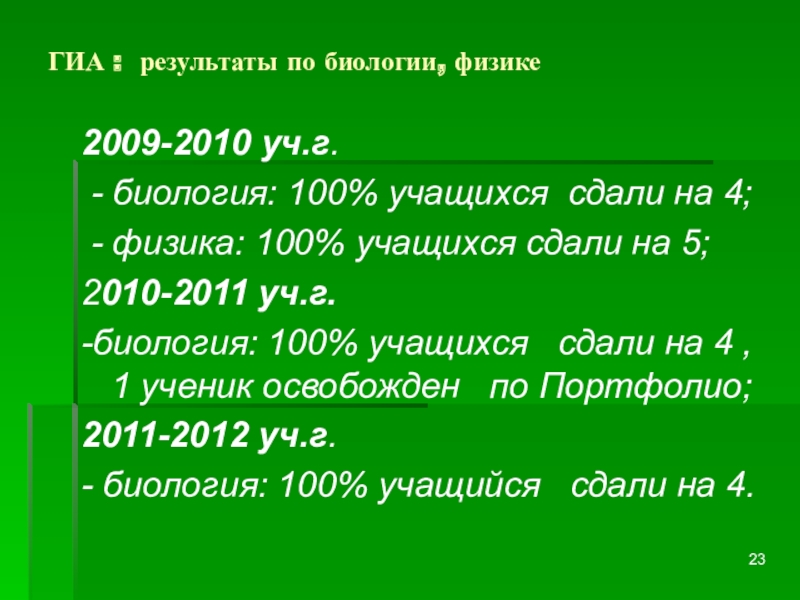 ГИА : результаты по биологии, физике

2009-2010 уч.г.

- биология: 100% учащихся сдали на 4;

- физика: 100% учащихся сдали на 5;

2010-2011 уч.г.

-биология: 100% учащихся сдали на 4 , 1 ученик освобожден по Портфолио;

2011-2012 уч.г.

- биология: 100% учащийся сдали на 4.

23